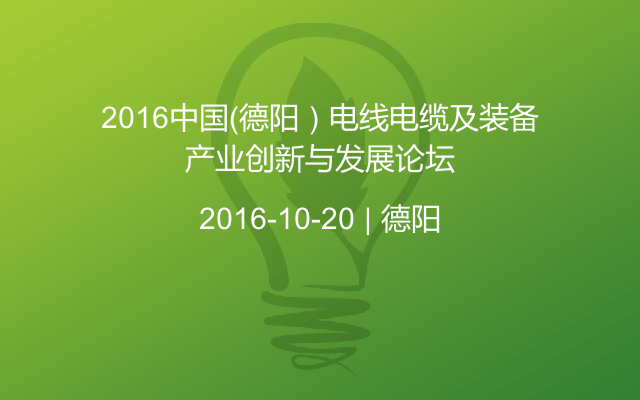 2016中国(德阳）电线电缆及装备产业创新与发展论坛

2016-10-20 | 德阳